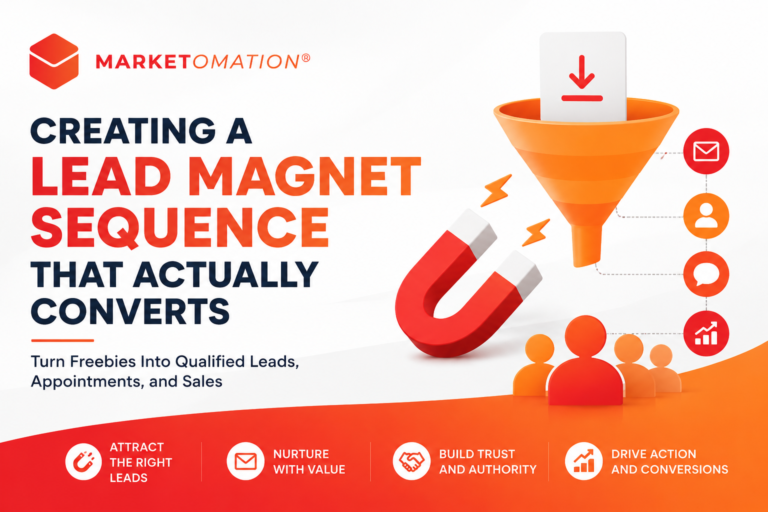 MARKETOMATION®

CREATING A LEAD MAGNET SEQUENCE THAT ACTUALLY CONVERTS

Turn Freebies Into Qualified Leads, Appointments, and Sales

ATTRACT THE RIGHT LEADS

NURTURE WITH VALUE

BUILD TRUST AND AUTHORITY

DRIVE ACTION AND CONVERSIONS